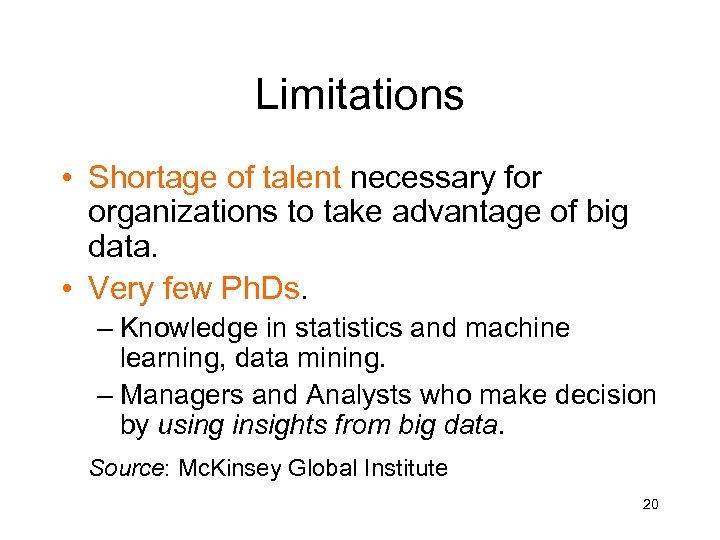 Limitations

• Shortage of talent necessary for organizations to take advantage of big data.

• Very few PhDs.

– Knowledge in statistics and machine learning, data mining.

– Managers and Analysts who make decision by using insights from big data.

Source: McKinsey Global Institute

20